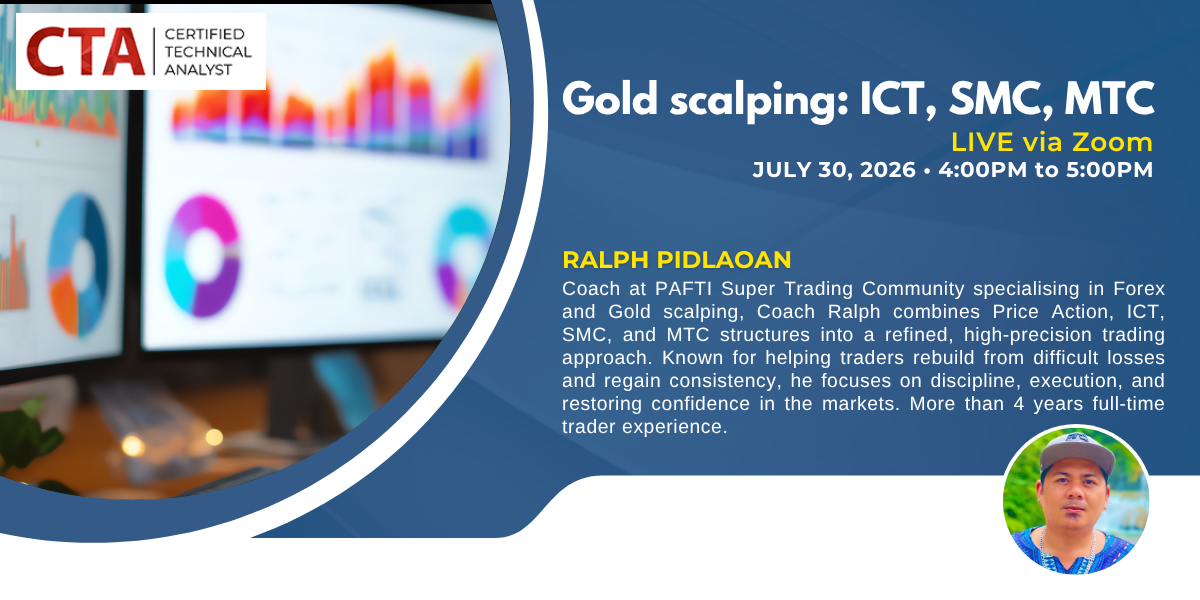 CTA CERTIFIED TECHNICAL ANALYST

Gold scalping: ICT, SMC, MTC

LIVE via Zoom

JULY 30, 2026 • 4:00PM to 5:00PM

RALPH PIDLAOAN

Coach at PAFTI Super Trading Community specialising in Forex and Gold scalping, Coach Ralph combines Price Action, ICT, SMC, and MTC structures into a refined, high-precision trading approach. Known for helping traders rebuild from difficult losses and regain consistency, he focuses on discipline, execution, and restoring confidence in the markets. More than 4 years full-time trader experience.